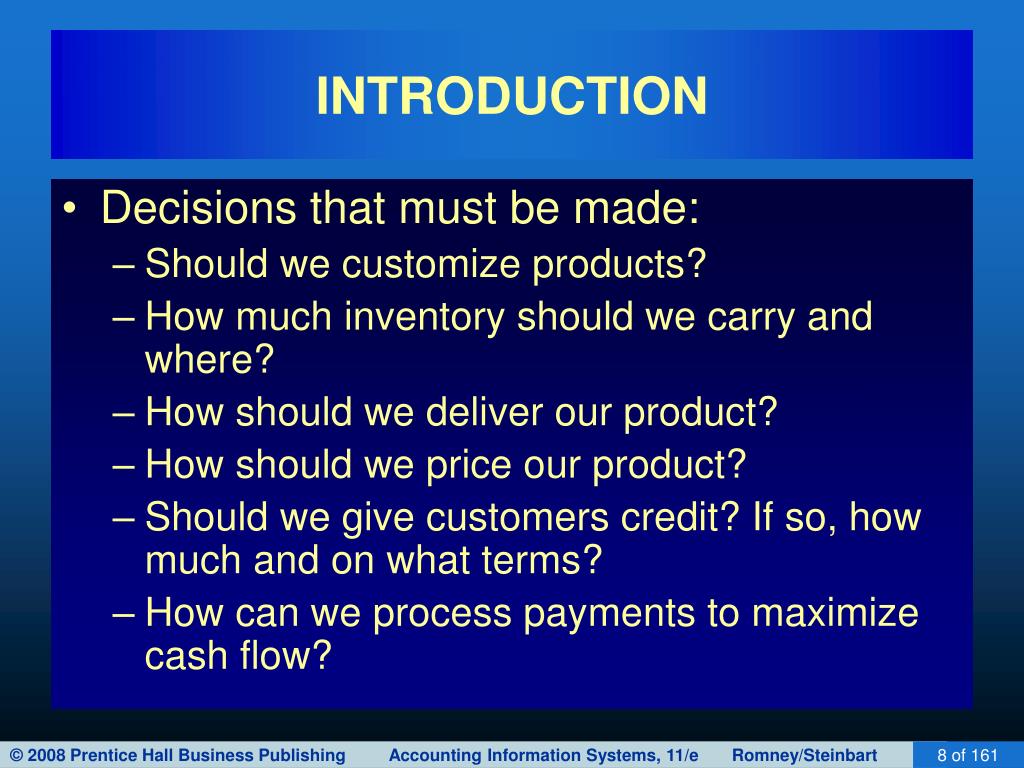 INTRODUCTION

• Decisions that must be made:
– Should we customize products?
– How much inventory should we carry and where?
– How should we deliver our product?
– How should we price our product?
– Should we give customers credit? If so, how much and on what terms?
– How can we process payments to maximize cash flow?

© 2008 Prentice Hall Business Publishing Accounting Information Systems, 11/e Romney/Steinbart 8 of 161